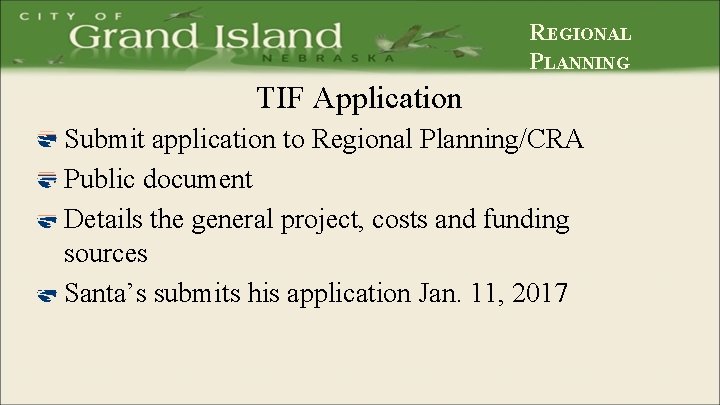 CITY OF
Grand Island
NEBRASKA

REGIONAL
PLANNING

TIF Application

Submit application to Regional Planning/CRA

Public document

Details the general project, costs and funding sources

Santa’s submits his application Jan. 11, 2017